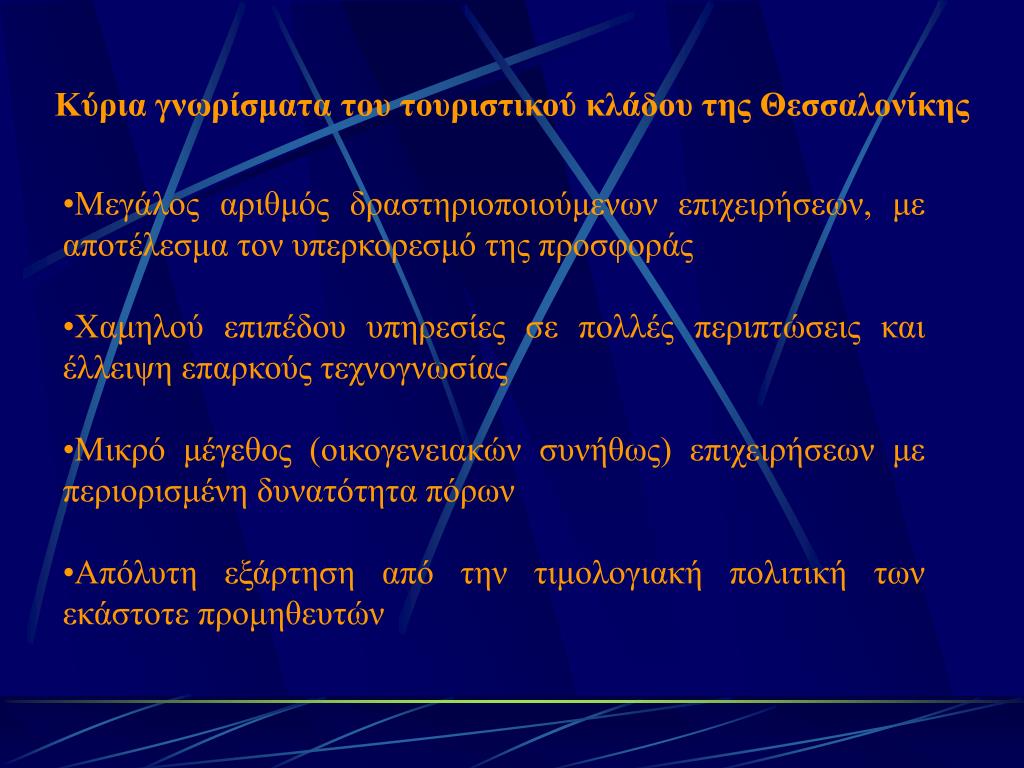 Κύρια γνωρίσματα του τουριστικού κλάδου της Θεσσαλονίκης

•Μεγάλος αριθμός δραστηριοποιούμενων επιχειρήσεων, με αποτέλεσμα τον υπερκορεσμό της προσφοράς

•Χαμηλού επιπέδου υπηρεσίες σε πολλές περιπτώσεις και έλλειψη επαρκούς τεχνογνωσίας

•Μικρό μέγεθος (οικογενειακών συνήθως) επιχειρήσεων με περιορισμένη δυνατότητα πόρων

•Απόλυτη εξάρτηση από την τιμολογιακή πολιτική των εκάστοτε προμηθευτών